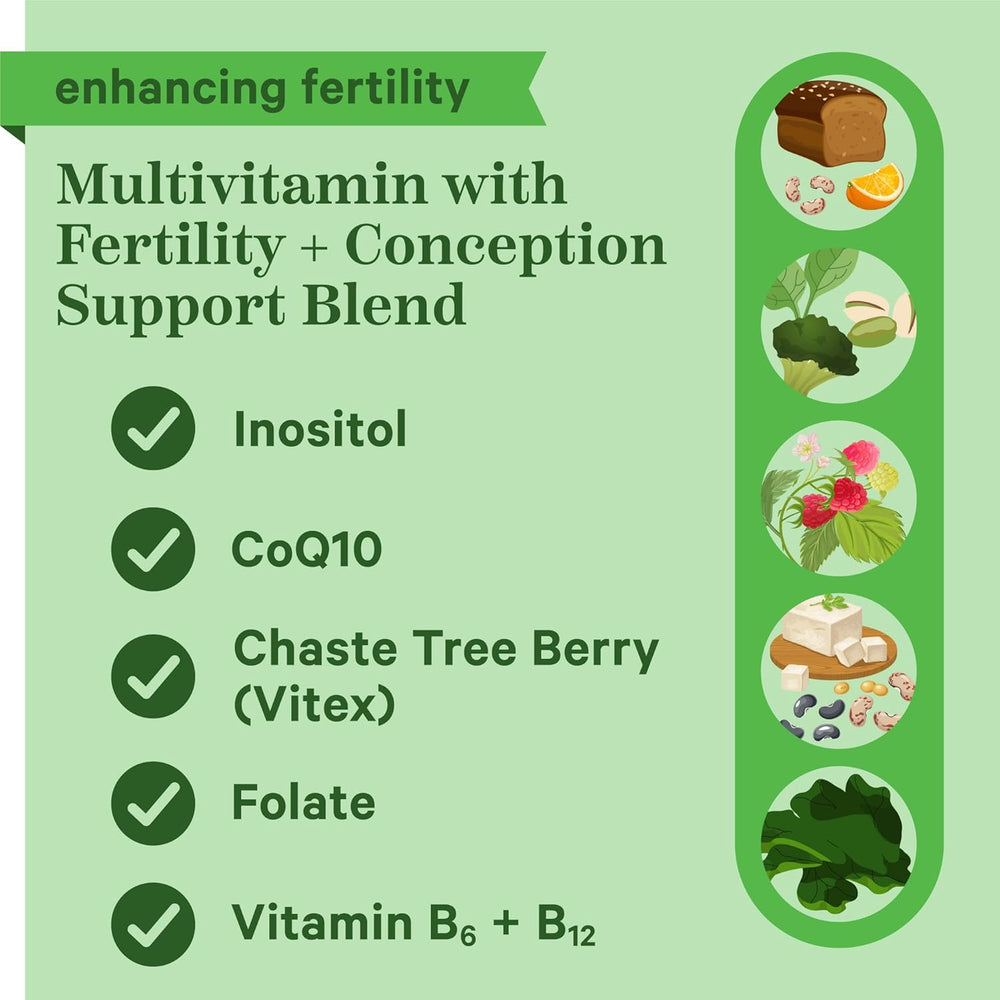 enhancing fertility

Multivitamin with Fertility + Conception Support Blend

Inositol

CoQ10

Chaste Tree Berry (Vitex)

Folate

Vitamin $B_6$ + $B_{12}$